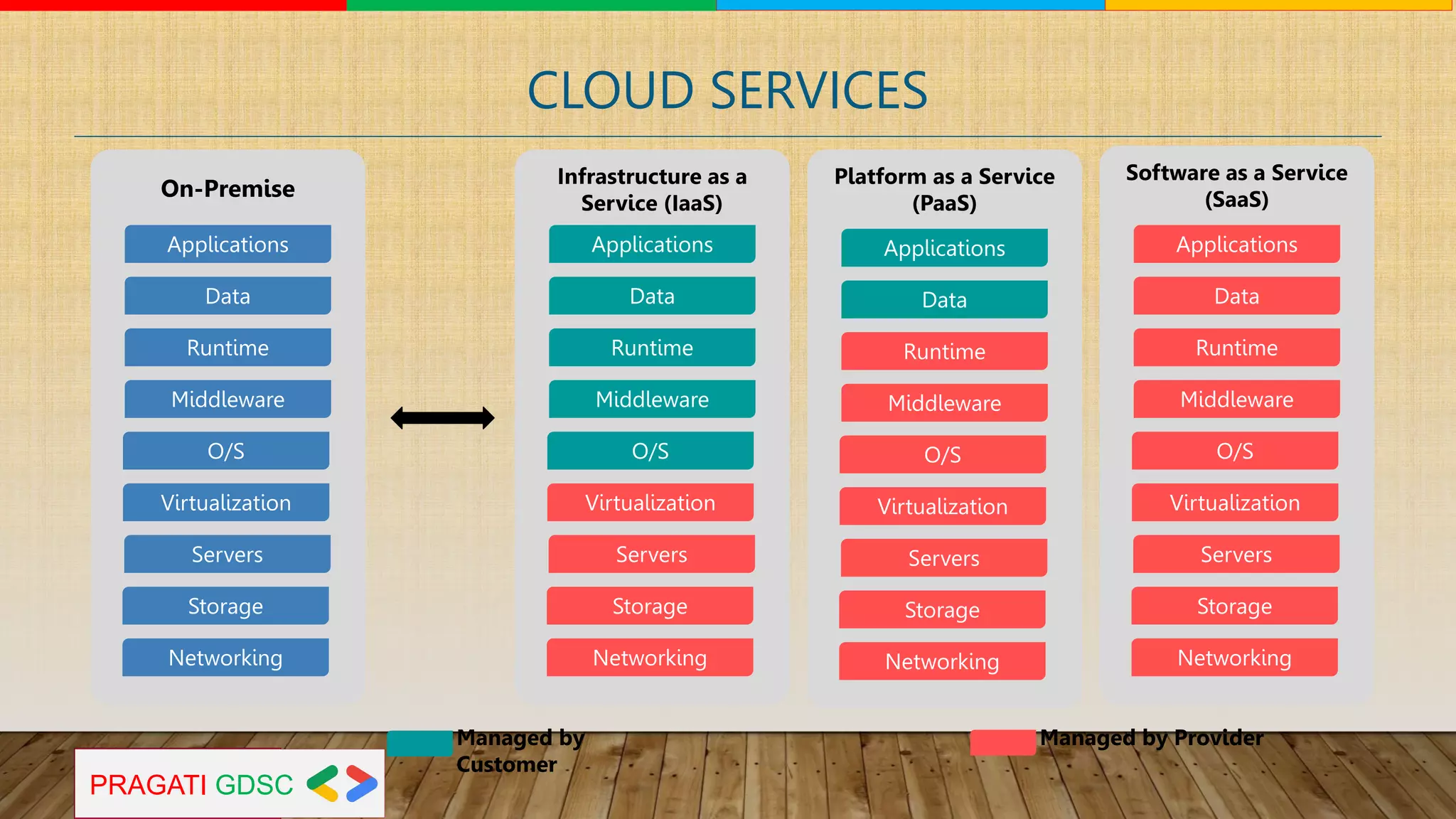 CLOUD SERVICES

On-Premise

Applications

Data

Runtime

Middleware

O/S

Virtualization

Servers

Storage

Networking

Infrastructure as a Service (IaaS)

Applications

Data

Runtime

Middleware

O/S

Virtualization

Servers

Storage

Networking

Platform as a Service (PaaS)

Applications

Data

Runtime

Middleware

O/S

Virtualization

Servers

Storage

Networking

Software as a Service (SaaS)

Applications

Data

Runtime

Middleware

O/S

Virtualization

Servers

Storage

Networking

Managed by Customer

Managed by Provider

PRAGATI GDSC